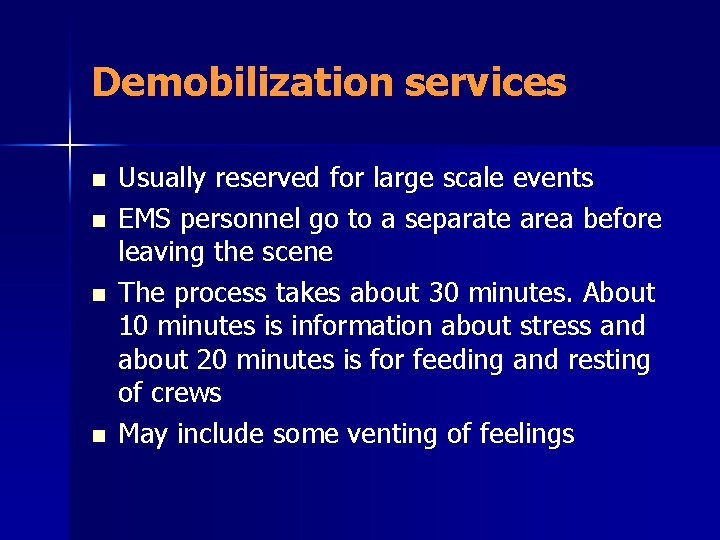 Demobilization services

- Usually reserved for large scale events
- EMS personnel go to a separate area before leaving the scene
- The process takes about 30 minutes. About 10 minutes is information about stress and about 20 minutes is for feeding and resting of crews
- May include some venting of feelings